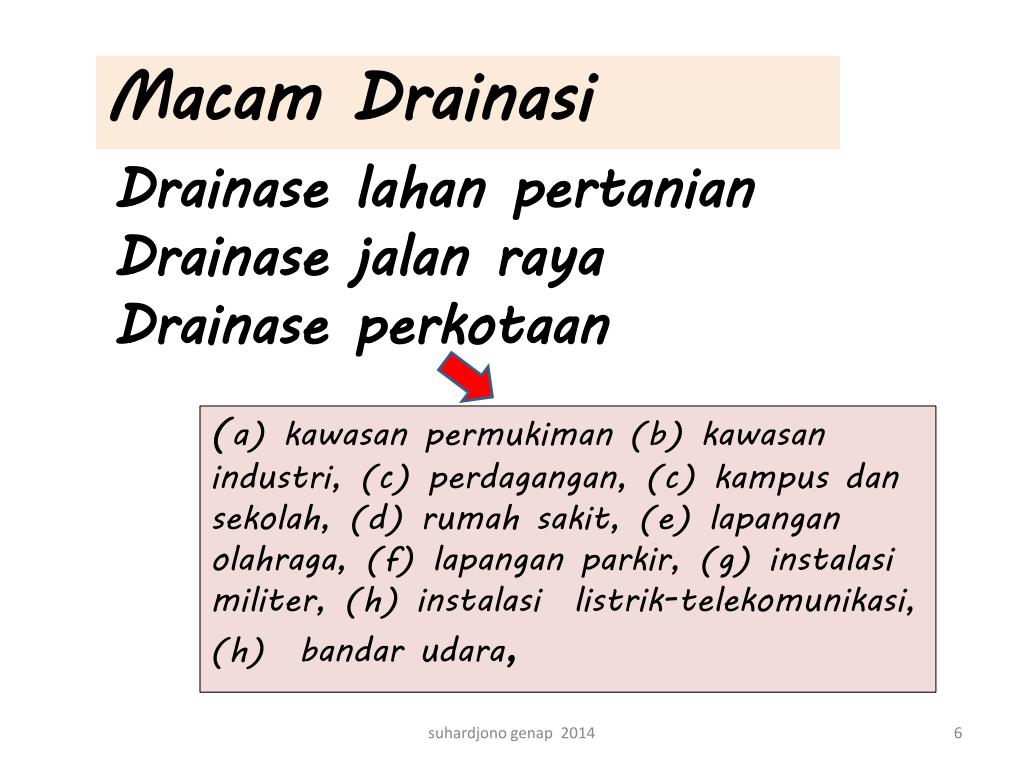 Macam Drainasi

Drainase lahan pertanian
Drainase jalan raya
Drainase perkotaan

(a) kawasan permukiman (b) kawasan industri, (c) perdagangan, (c) kampus dan sekolah, (d) rumah sakit, (e) lapangan olahraga, (f) lapangan parkir, (g) instalasi militer, (h) instalasi listrik-telekomunikasi, (h) bandar udara,

suhardjono genap 2014

6